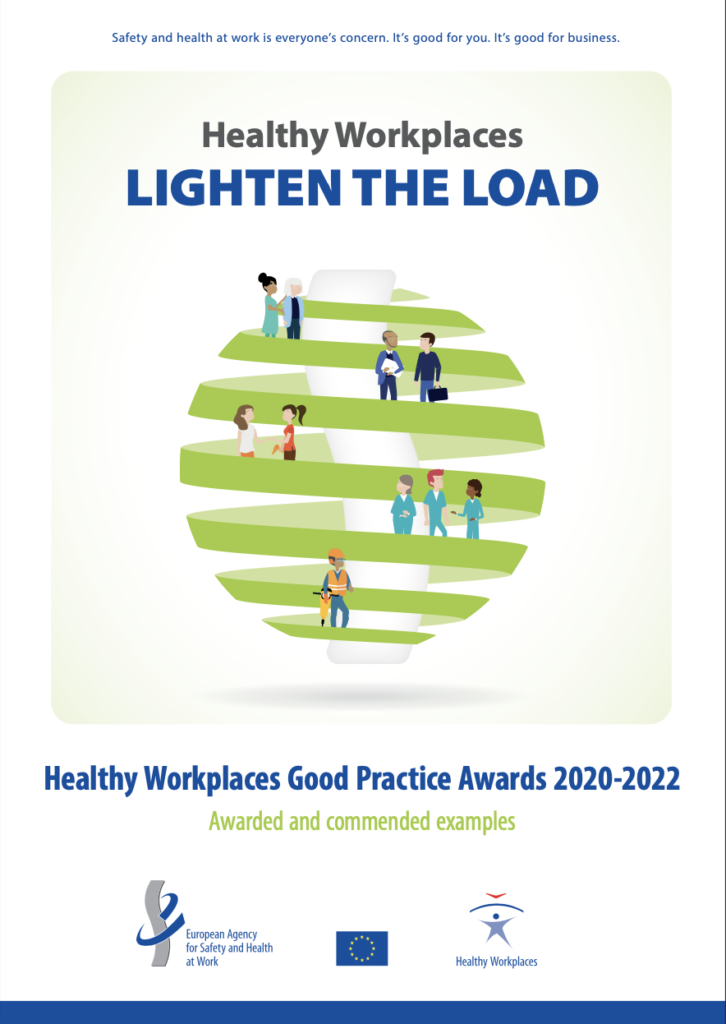 Safety and health at work is everyone's concern. It's good for you. It's good for business.

Healthy Workplaces
LIGHTEN THE LOAD

Healthy Workplaces Good Practice Awards 2020-2022
Awarded and commended examples

European Agency for Safety and Health at Work

Healthy Workplaces